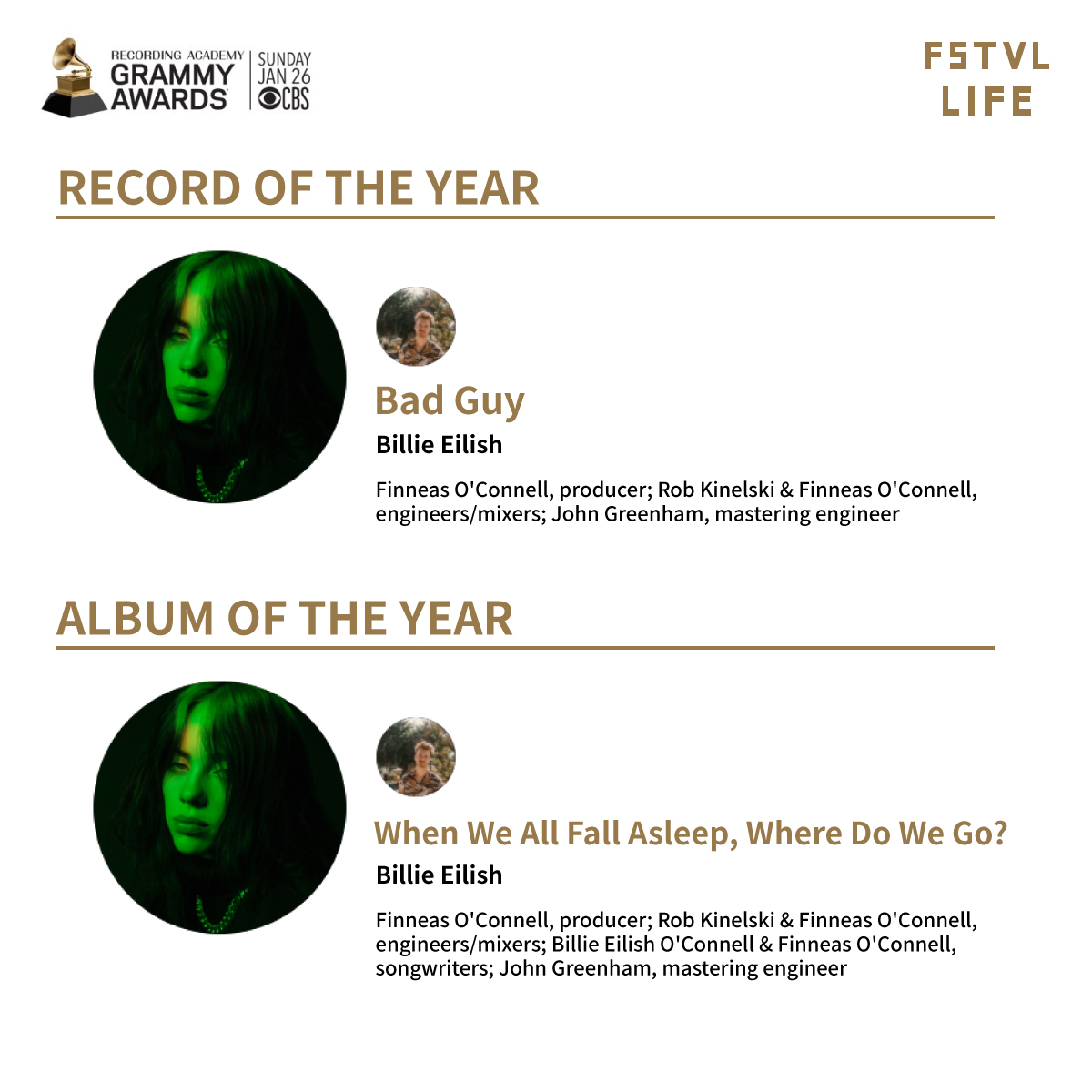 RECORDING ACADEMY GRAMMY AWARDS
SUNDAY JAN 26 CBS

FSTVL LIFE

RECORD OF THE YEAR

Bad Guy
Billie Eilish

Finneas O'Connell, producer; Rob Kinelski & Finneas O'Connell, engineers/mixers; John Greenham, mastering engineer

ALBUM OF THE YEAR

When We All Fall Asleep, Where Do We Go?
Billie Eilish

Finneas O'Connell, producer; Rob Kinelski & Finneas O'Connell, engineers/mixers; Billie Eilish O'Connell & Finneas O'Connell, songwriters; John Greenham, mastering engineer